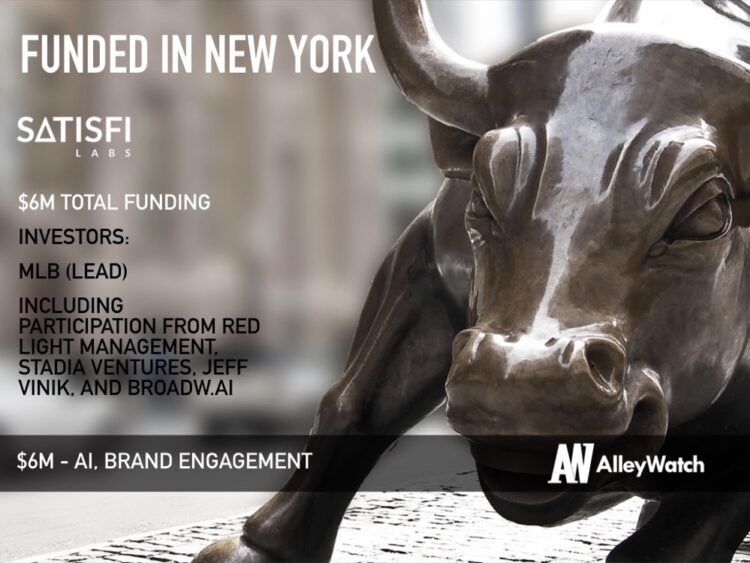 FUNDED IN NEW YORK

SATISFI
LABS

$6M TOTAL FUNDING

INVESTORS:

MLB (LEAD)

INCLUDING PARTICIPATION FROM RED LIGHT MANAGEMENT, STADIA VENTURES, JEFF VINIK, AND BROADW.AI

$6M - AI, BRAND ENGAGEMENT

AW AlleyWatch